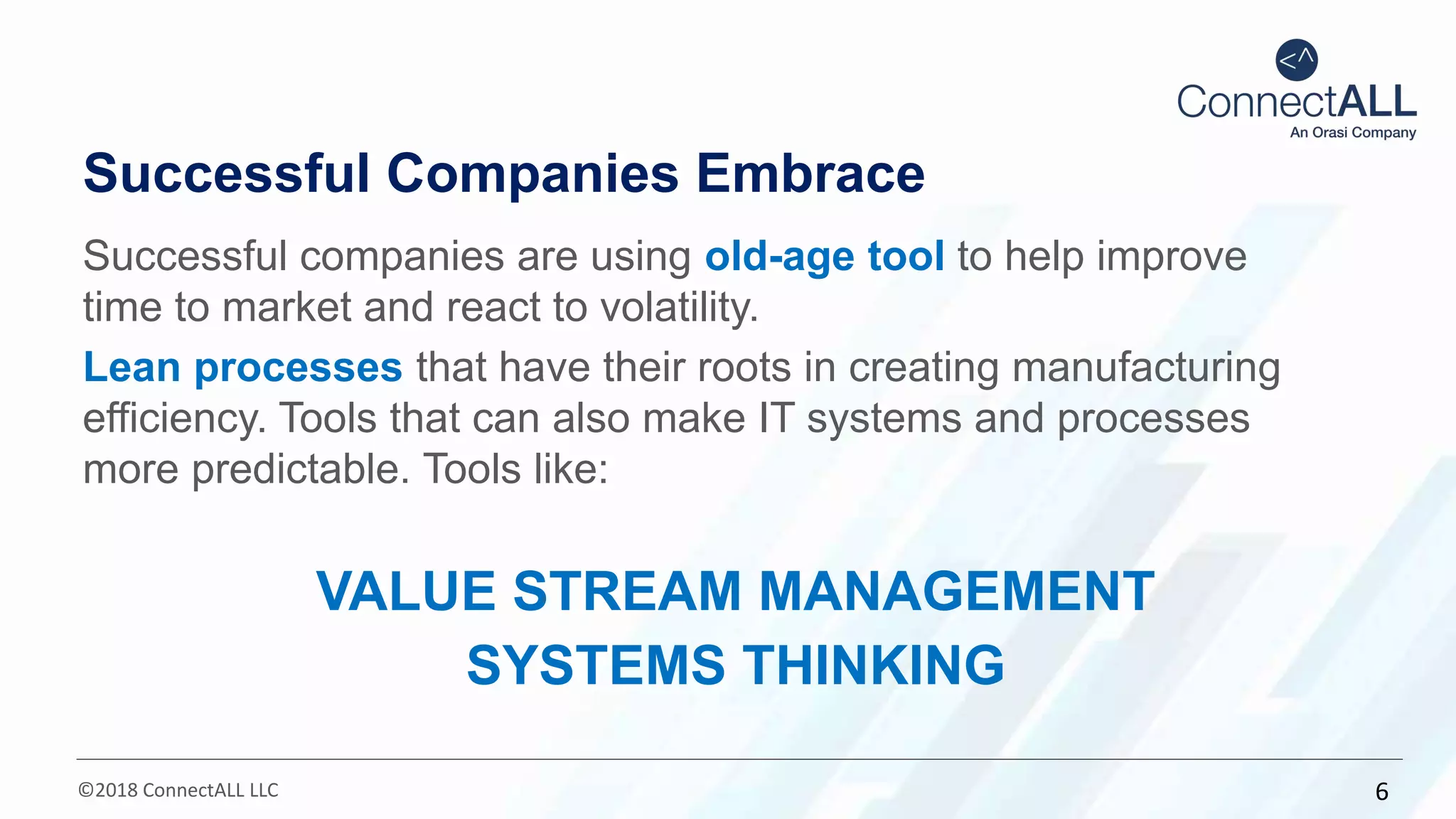 <^
ConnectALL
An Orasi Company

Successful Companies Embrace

Successful companies are using old-age tool to help improve time to market and react to volatility.

Lean processes that have their roots in creating manufacturing efficiency. Tools that can also make IT systems and processes more predictable. Tools like:

VALUE STREAM MANAGEMENT
SYSTEMS THINKING

©2018 ConnectALL LLC

6